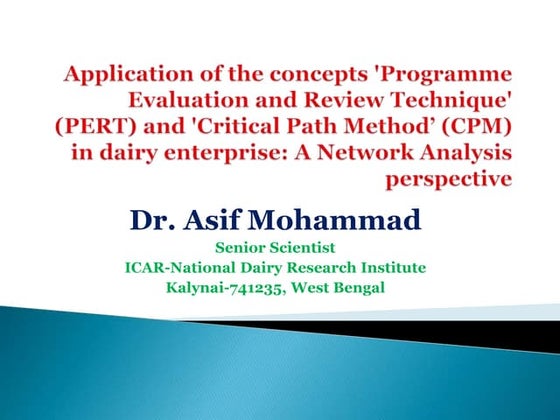 Application of the concepts 'Programme Evaluation and Review Technique' (PERT) and 'Critical Path Method’ (CPM) in dairy enterprise: A Network Analysis perspective

Dr. Asif Mohammad

Senior Scientist
ICAR-National Dairy Research Institute
Kalynai-741235, West Bengal